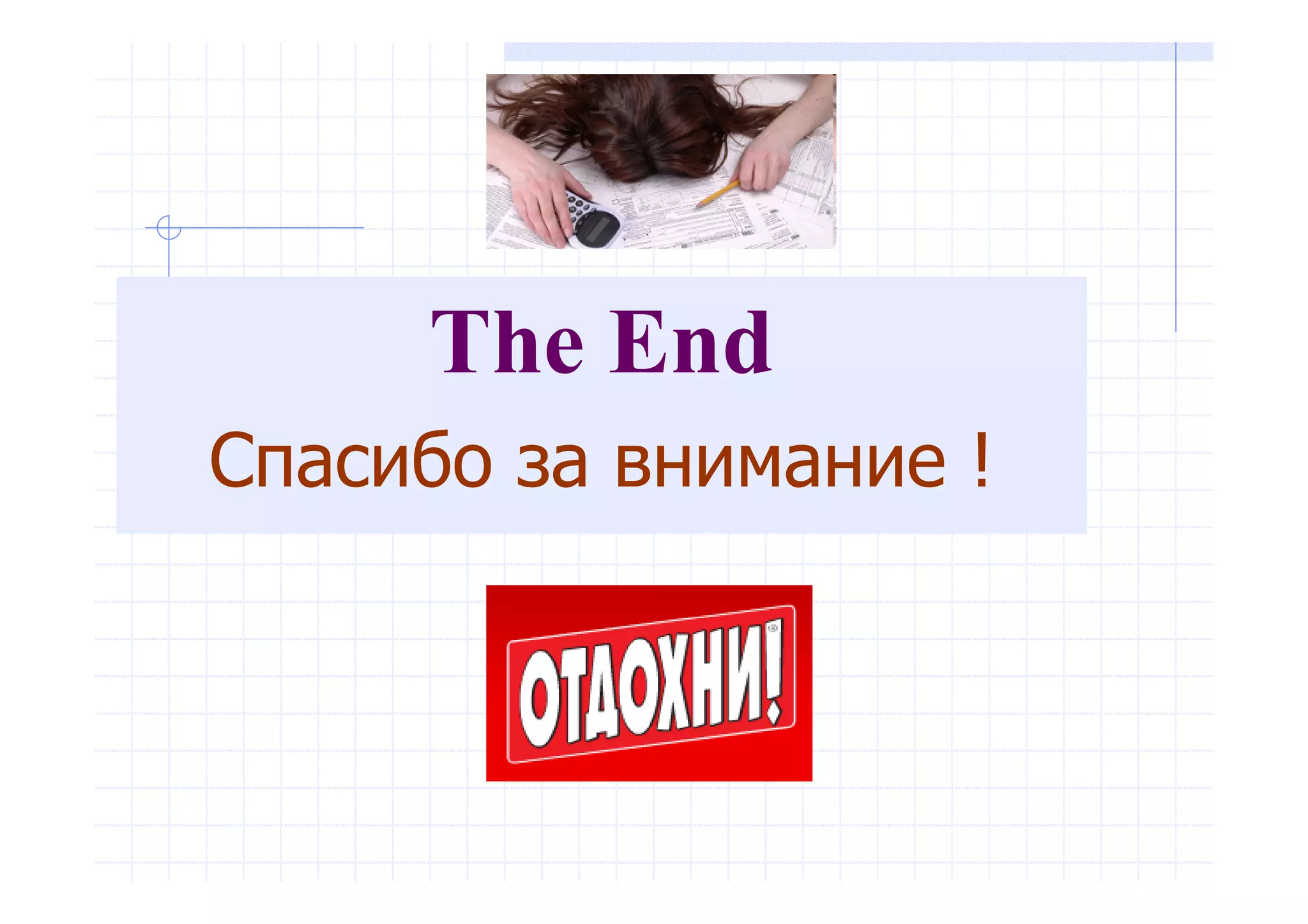 The End

Спасибо за внимание !

ОТДОХНИ!